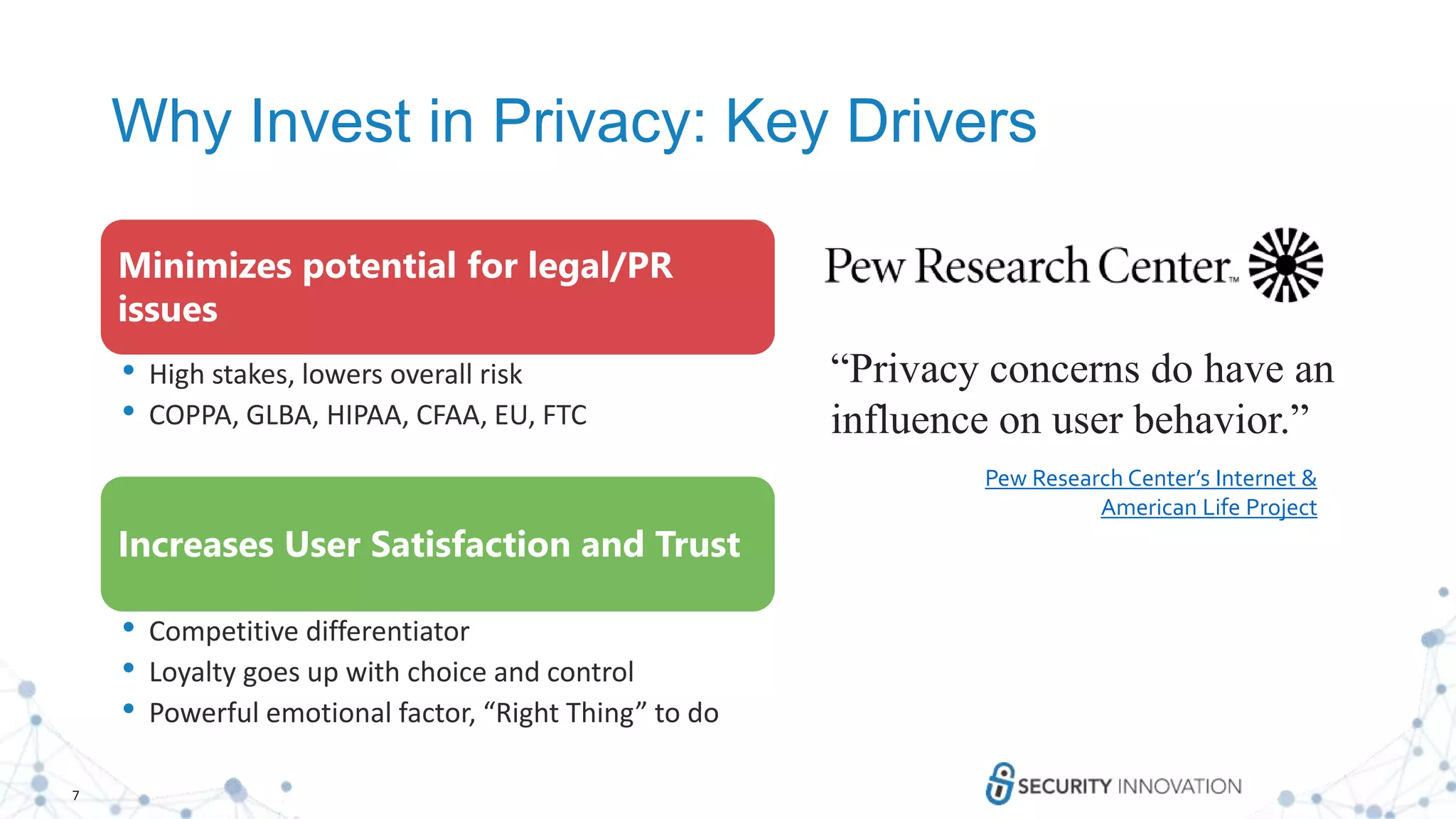 Why Invest in Privacy: Key Drivers

Minimizes potential for legal/PR issues

• High stakes, lowers overall risk
• COPPA, GLBA, HIPAA, CFAA, EU, FTC

Increases User Satisfaction and Trust

• Competitive differentiator
• Loyalty goes up with choice and control
• Powerful emotional factor, “Right Thing” to do

Pew Research Center™

“Privacy concerns do have an influence on user behavior.”

Pew Research Center’s Internet & American Life Project

7

SECURITY INNOVATION